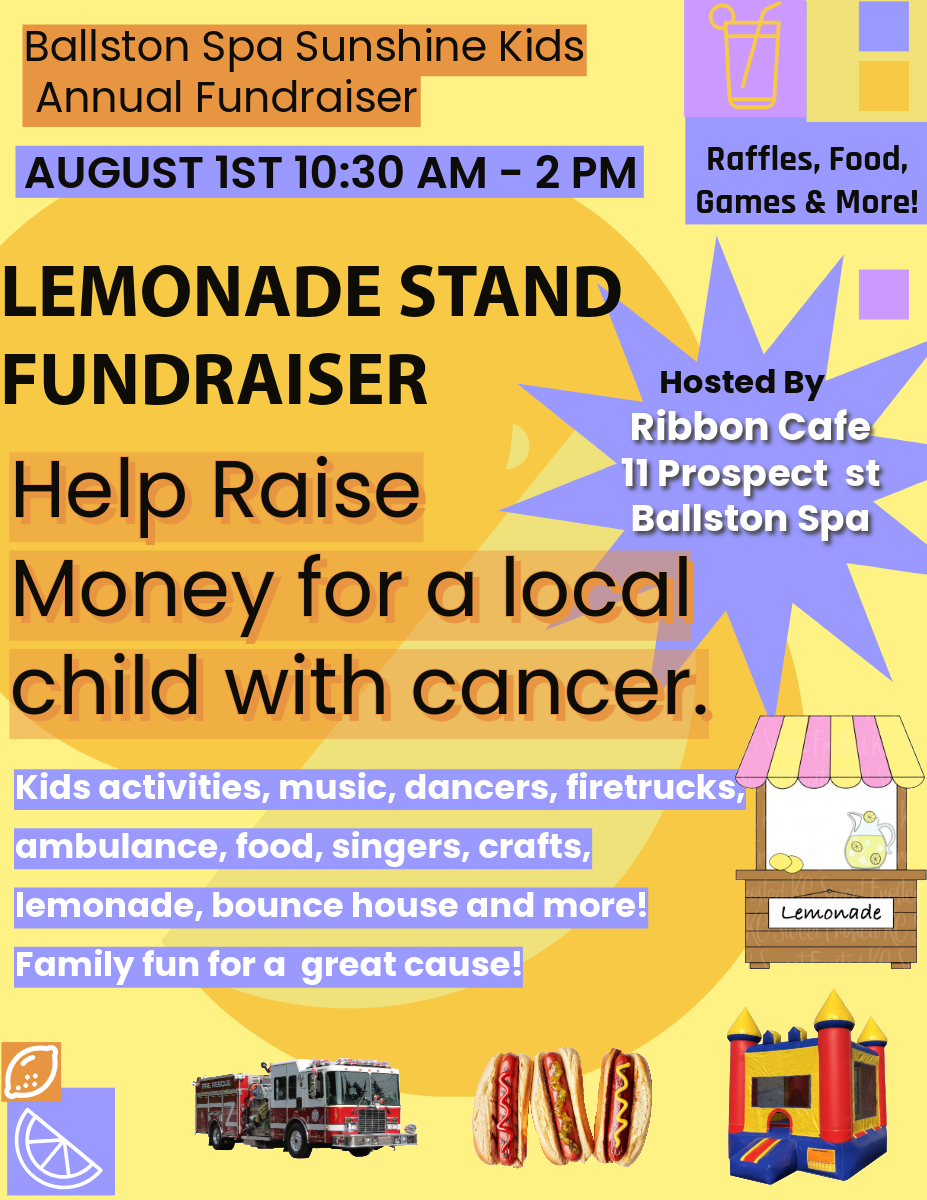 Ballston Spa Sunshine Kids
Annual Fundraiser

AUGUST 1ST 10:30 AM - 2 PM

Raffles, Food, Games & More!

LEMONADE STAND FUNDRAISER

Hosted By
Ribbon Cafe
11 Prospect st
Ballston Spa

Help Raise Money for a local child with cancer.

Kids activities, music, dancers, firetrucks, ambulance, food, singers, crafts, lemonade, bounce house and more!
Family fun for a great cause!

Lemonade

FIRE RESCUE